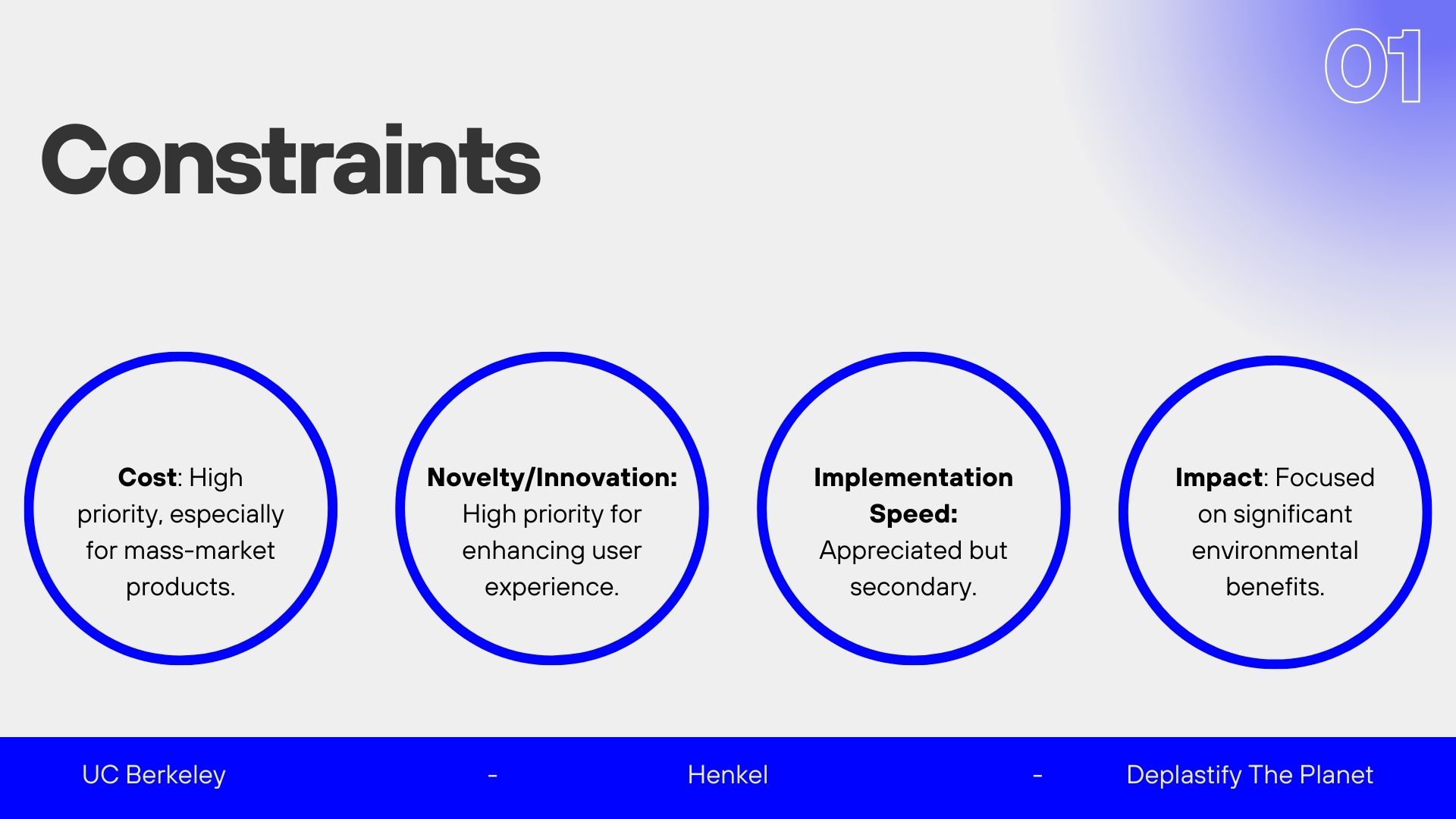 01

Constraints

Cost: High priority, especially for mass-market products.

Novelty/Innovation: High priority for enhancing user experience.

Implementation Speed: Appreciated but secondary.

Impact: Focused on significant environmental benefits.

UC Berkeley - Henkel - Deplastify The Planet